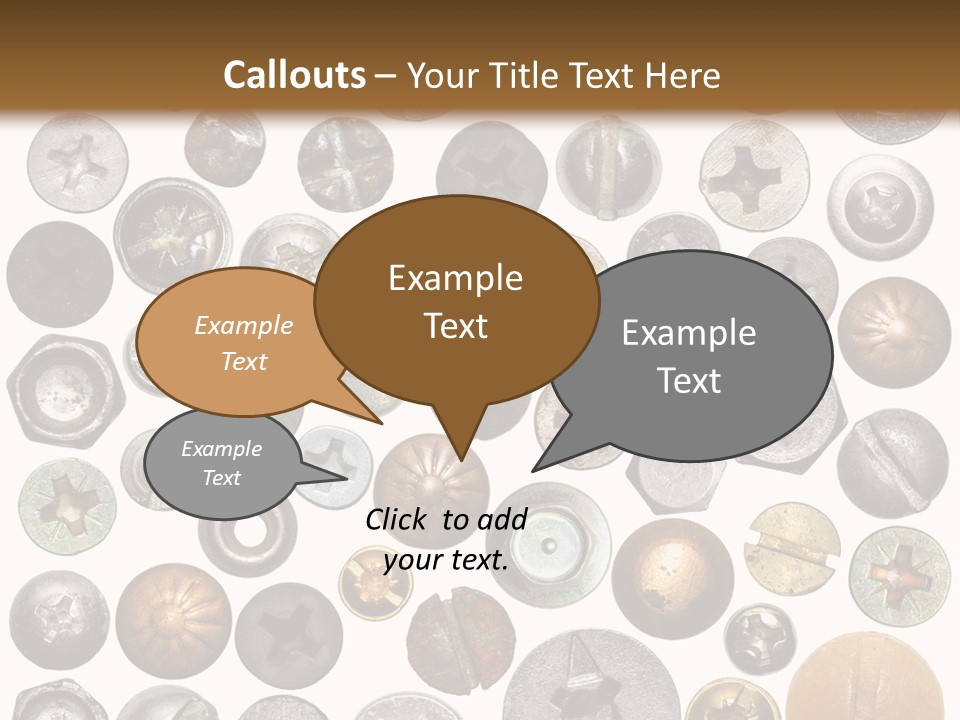 Callouts – Your Title Text Here

Example Text

Example Text

Example Text

Example Text

Click to add your text.